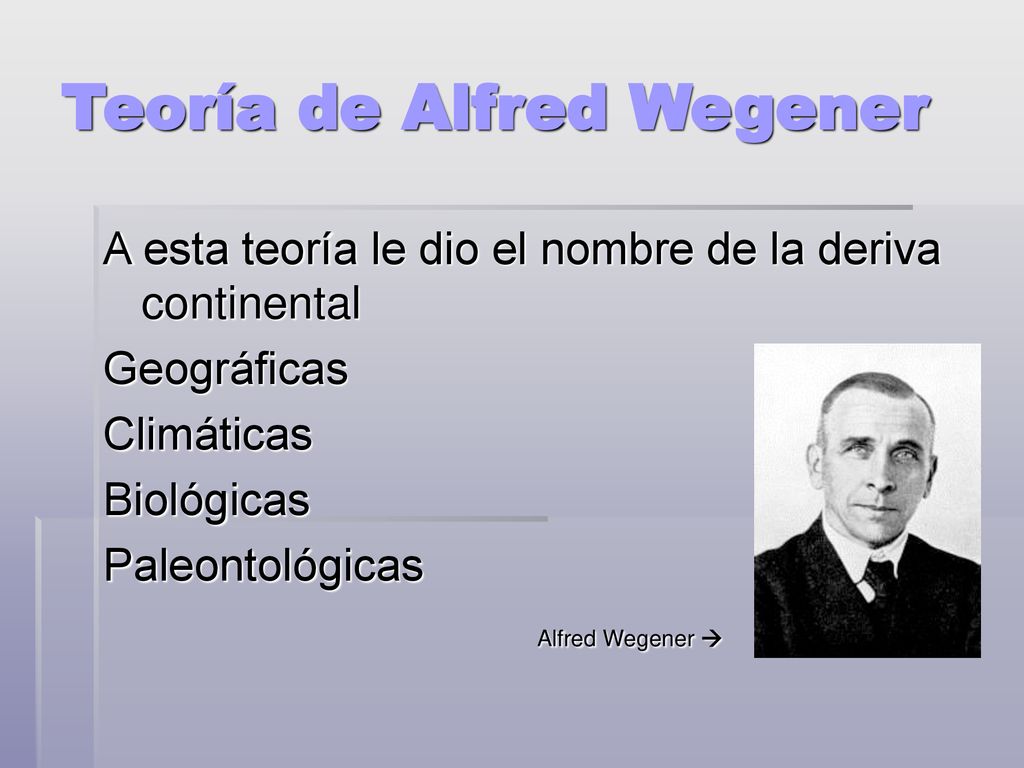 Teoría de Alfred Wegener

A esta teoría le dio el nombre de la deriva continental

Geográficas

Climáticas

Biológicas

Paleontológicas

Alfred Wegener →